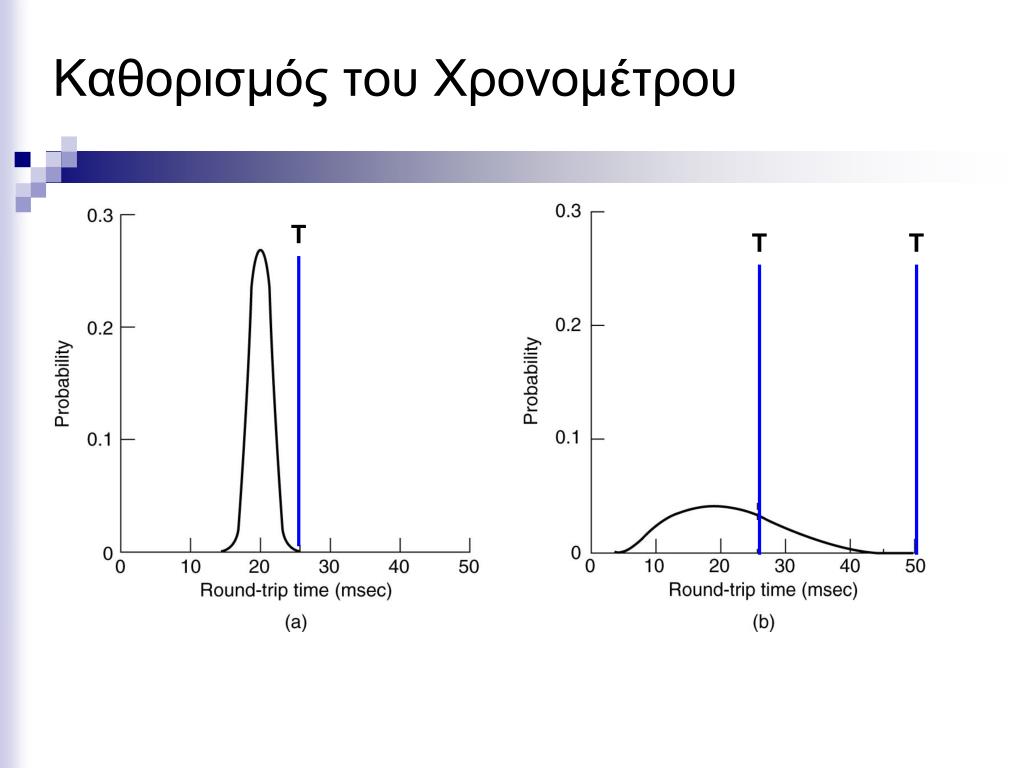 Καθορισμός του Χρονομέτρου

0.3
0.2
0.1
0
Probability
T
0
10
20
30
40
50
Round-trip time (msec)
(a)

0.3
0.2
0.1
0
Probability
T
T
0
10
20
30
40
50
Round-trip time (msec)
(b)